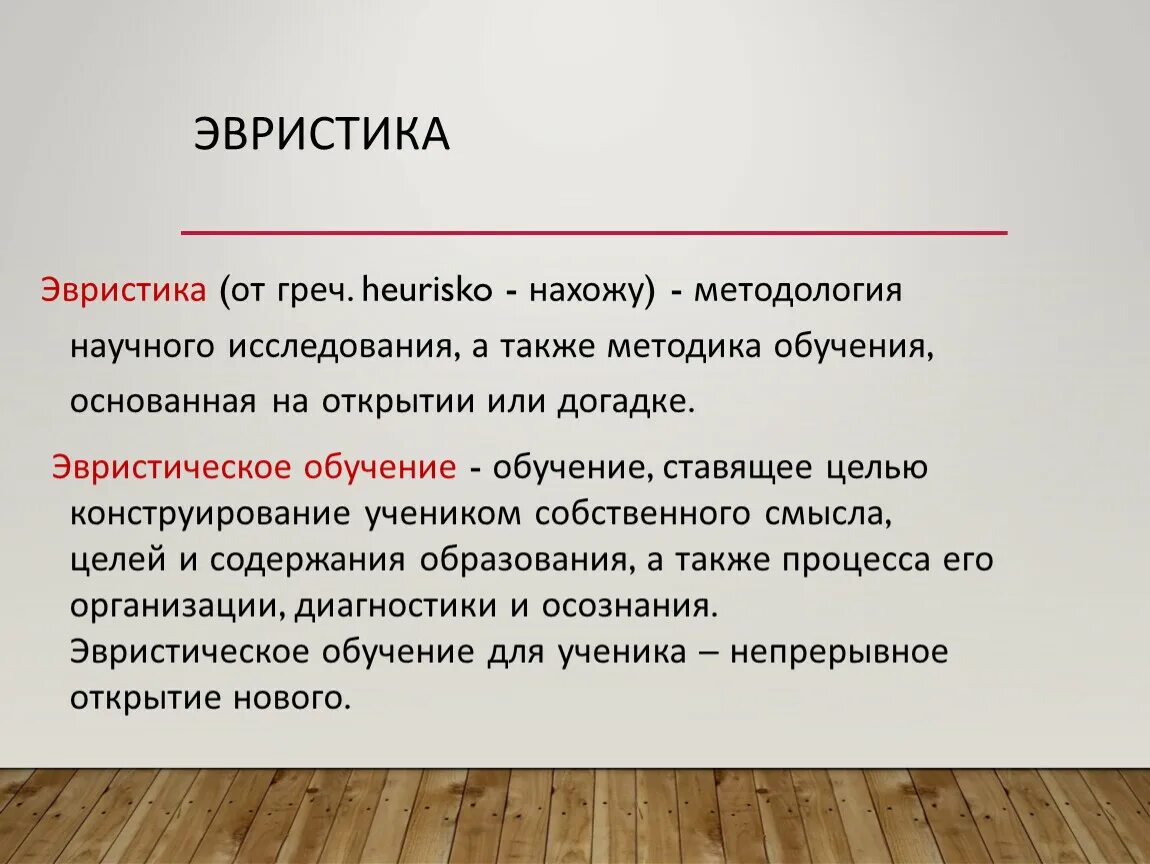 ЭВРИСТИКА

Эвристика (от греч. heurisko - нахожу) - методология научного исследования, а также методика обучения, основанная на открытии или догадке.

Эвристическое обучение - обучение, ставящее целью конструирование учеником собственного смысла, целей и содержания образования, а также процесса его организации, диагностики и осознания. Эвристическое обучение для ученика – непрерывное открытие нового.